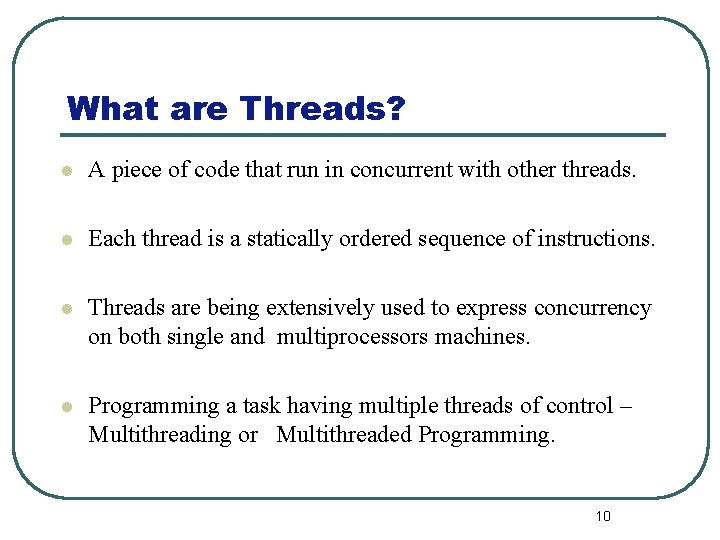 What are Threads?

- A piece of code that run in concurrent with other threads.
- Each thread is a statically ordered sequence of instructions.
- Threads are being extensively used to express concurrency on both single and multiprocessors machines.
- Programming a task having multiple threads of control – Multithreading or Multithreaded Programming.

10